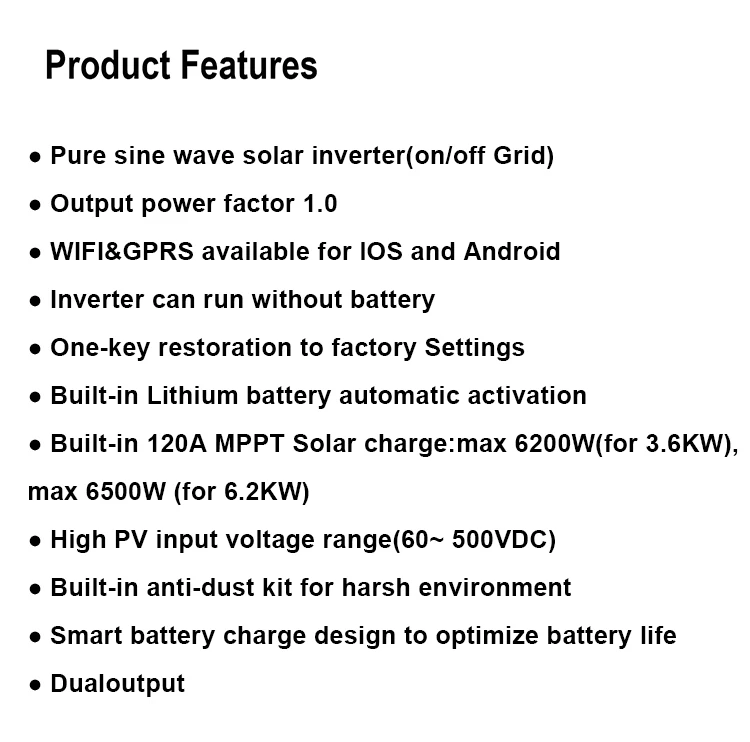 Product Features

● Pure sine wave solar inverter(on/off Grid)

● Output power factor 1.0

● WIFI&GPRS available for IOS and Android

● Inverter can run without battery

● One-key restoration to factory Settings

● Built-in Lithium battery automatic activation

● Built-in 120A MPPT Solar charge:max 6200W(for 3.6KW), max 6500W (for 6.2KW)

● High PV input voltage range(60~ 500VDC)

● Built-in anti-dust kit for harsh environment

● Smart battery charge design to optimize battery life

● Dualoutput